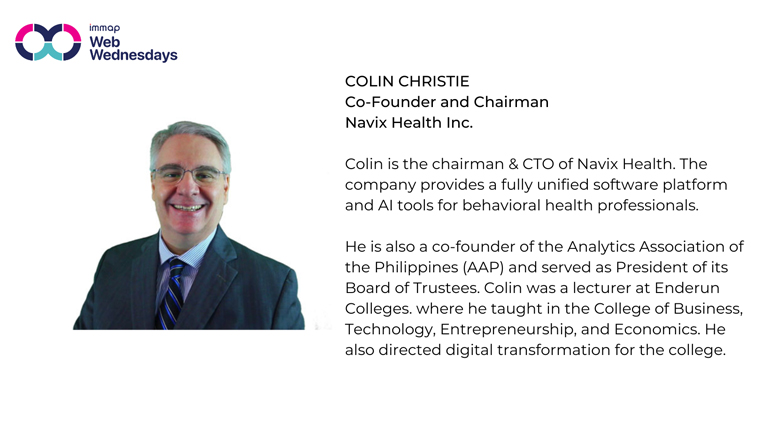 immap
Web
Wednesdays

COLIN CHRISTIE
Co-Founder and Chairman
Navix Health Inc.

Colin is the chairman & CTO of Navix Health. The company provides a fully unified software platform and AI tools for behavioral health professionals.

He is also a co-founder of the Analytics Association of the Philippines (AAP) and served as President of its Board of Trustees. Colin was a lecturer at Enderun Colleges. where he taught in the College of Business, Technology, Entrepreneurship, and Economics. He also directed digital transformation for the college.